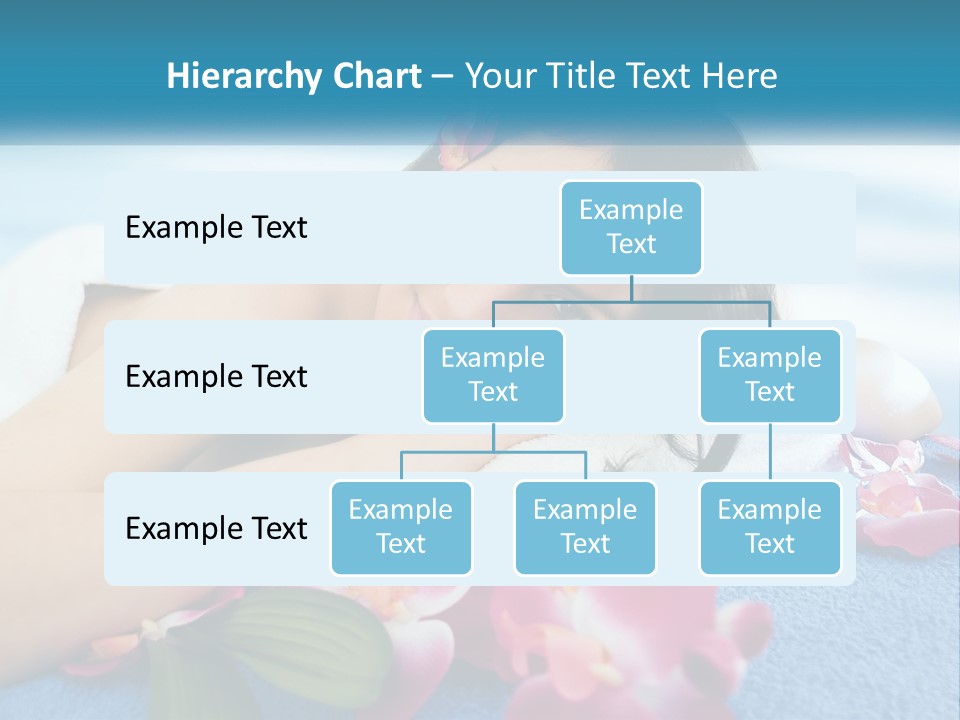 Hierarchy Chart – Your Title Text Here

Example Text

Example Text

Example Text

Example Text

Example Text

Example Text

Example Text

Example Text

Example Text